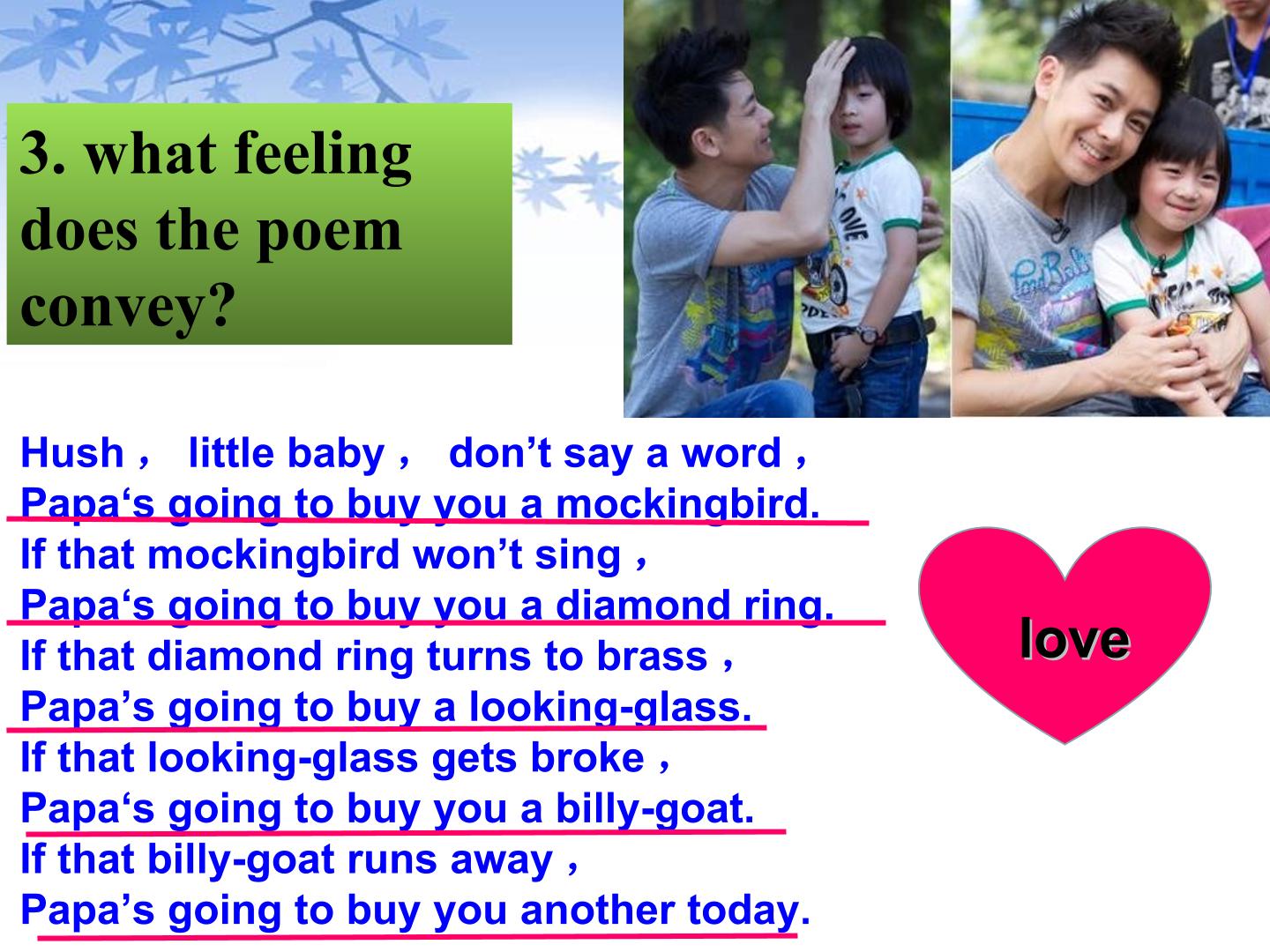 3. what feeling does the poem convey?

Hush， little baby， don't say a word，
Papa's going to buy you a mockingbird.
If that mockingbird won't sing，
Papa's going to buy you a diamond ring.
If that diamond ring turns to brass，
Papa's going to buy a looking-glass.
If that looking-glass gets broke，
Papa's going to buy you a billy-goat.
If that billy-goat runs away，
Papa's going to buy you another today.

love